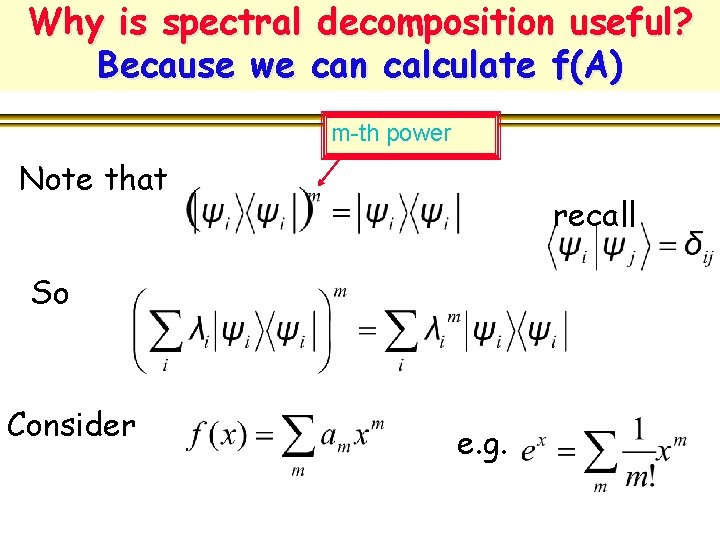 Why is spectral decomposition useful?
Because we can calculate f(A)

m-th power

Note that $\left(|\psi_i\rangle\langle\psi_i|\right)^m = |\psi_i\rangle\langle\psi_i|$

recall
$\langle\psi_i|\psi_j\rangle = \delta_{ij}$

So $\left(\sum_i \lambda_i |\psi_i\rangle\langle\psi_i|\right)^m = \sum_i \lambda_i^m |\psi_i\rangle\langle\psi_i|$

Consider $f(x) = \sum_m a_m x^m$ e.g. $e^x = \sum_m \frac{1}{m!} x^m$